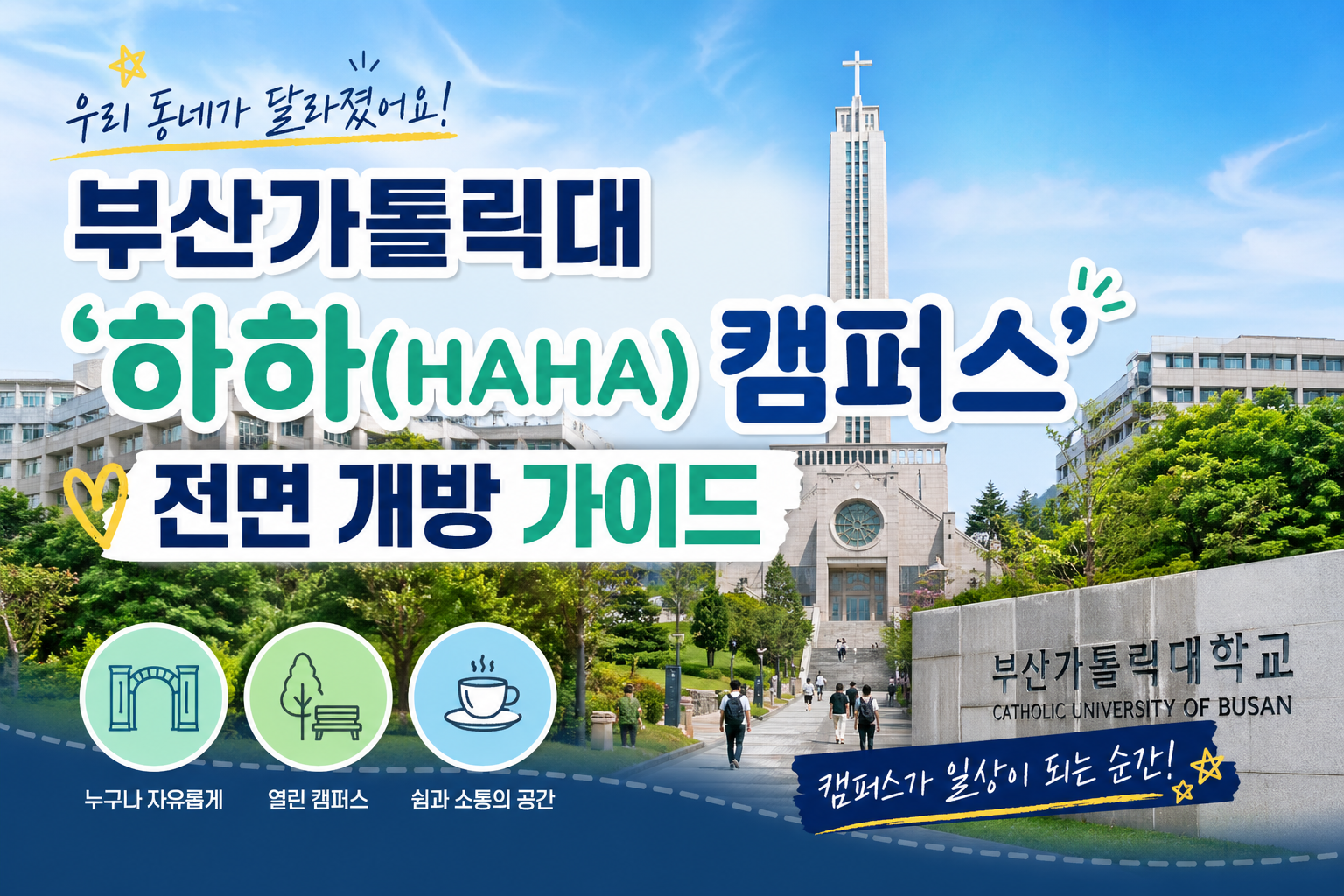 우리 동네가 달라졌어요!

부산가톨릭대
'하하(HAHA) 캠퍼스'
전면 개방 가이드

누구나 자유롭게
열린 캠퍼스
쉼과 소통의 공간

부산가톨릭대학교
CATHOLIC UNIVERSITY OF BUSAN

캠퍼스가 일상이 되는 순간!